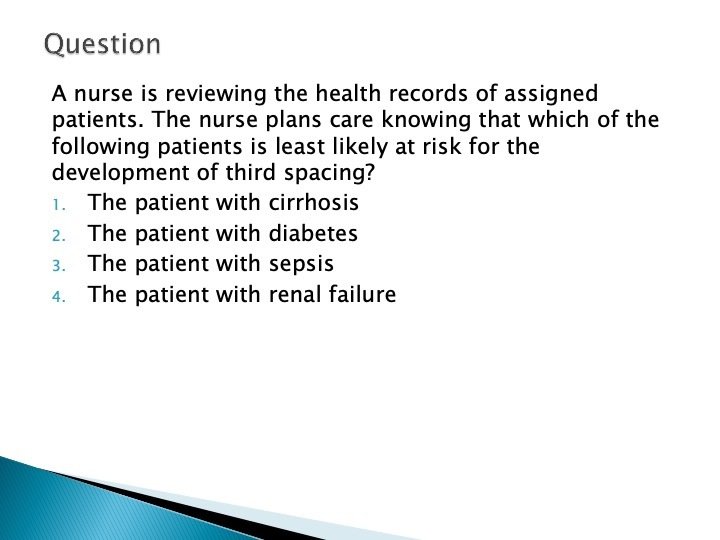 Question

A nurse is reviewing the health records of assigned patients. The nurse plans care knowing that which of the following patients is least likely at risk for the development of third spacing?

1. The patient with cirrhosis
2. The patient with diabetes
3. The patient with sepsis
4. The patient with renal failure